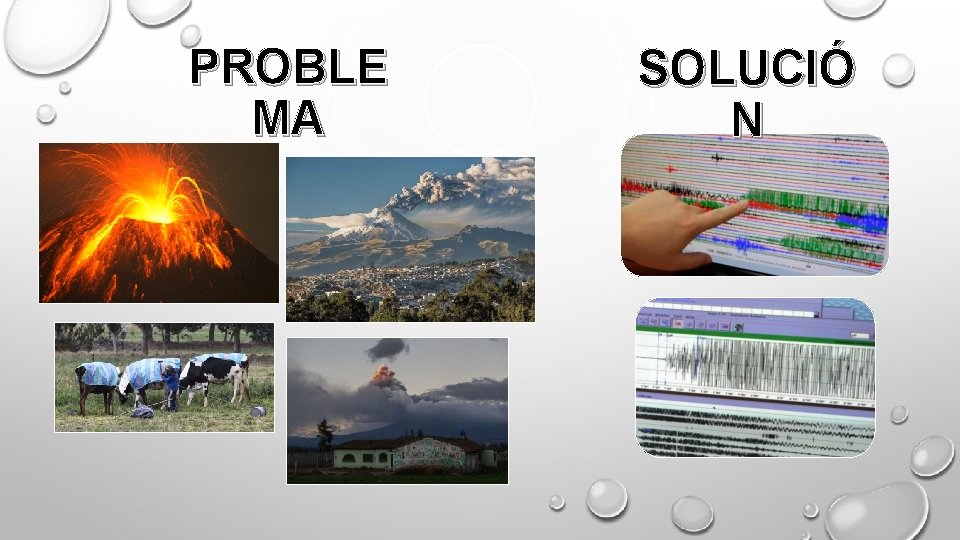 PROBLEMA

SOLUCIÓN